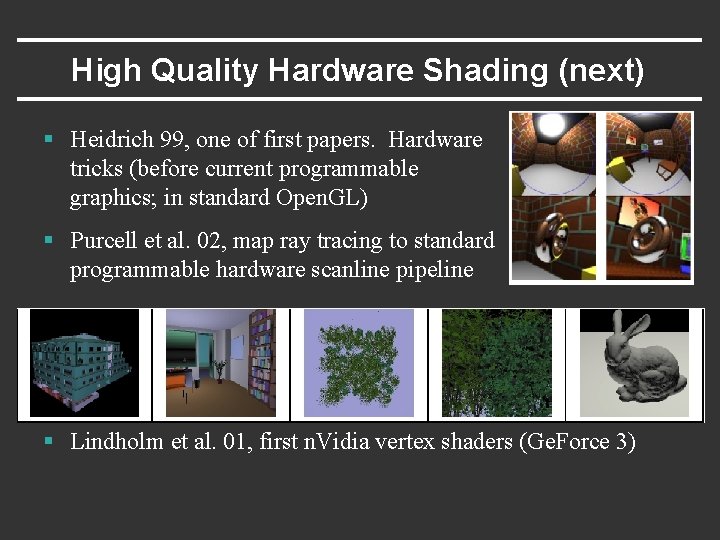 High Quality Hardware Shading (next)

▪ Heidrich 99, one of first papers. Hardware tricks (before current programmable graphics; in standard OpenGL)

▪ Purcell et al. 02, map ray tracing to standard programmable hardware scanline pipeline

▪ Lindholm et al. 01, first nVidia vertex shaders (GeForce 3)